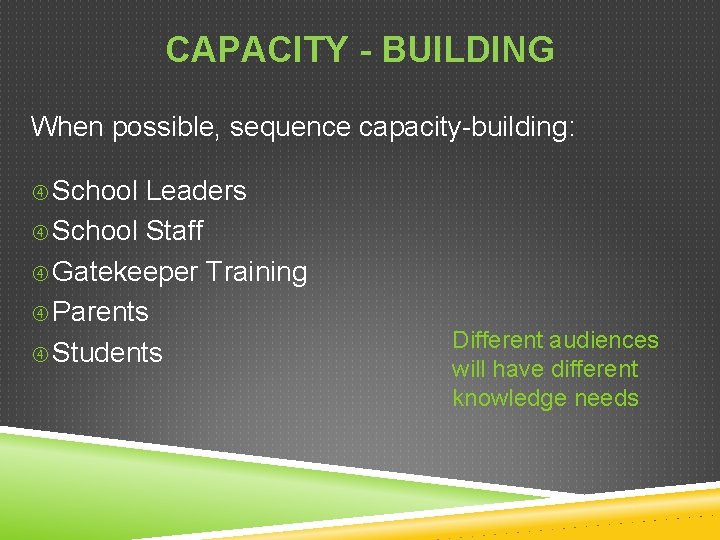 CAPACITY - BUILDING

When possible, sequence capacity-building:

④ School Leaders
④ School Staff
④ Gatekeeper Training
④ Parents
④ Students

Different audiences will have different knowledge needs